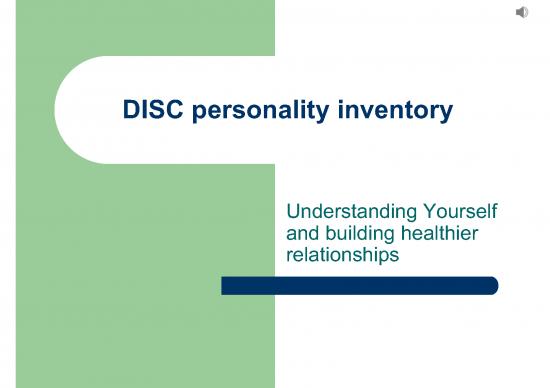 DISC personality inventory

Understanding Yourself and building healthier relationships